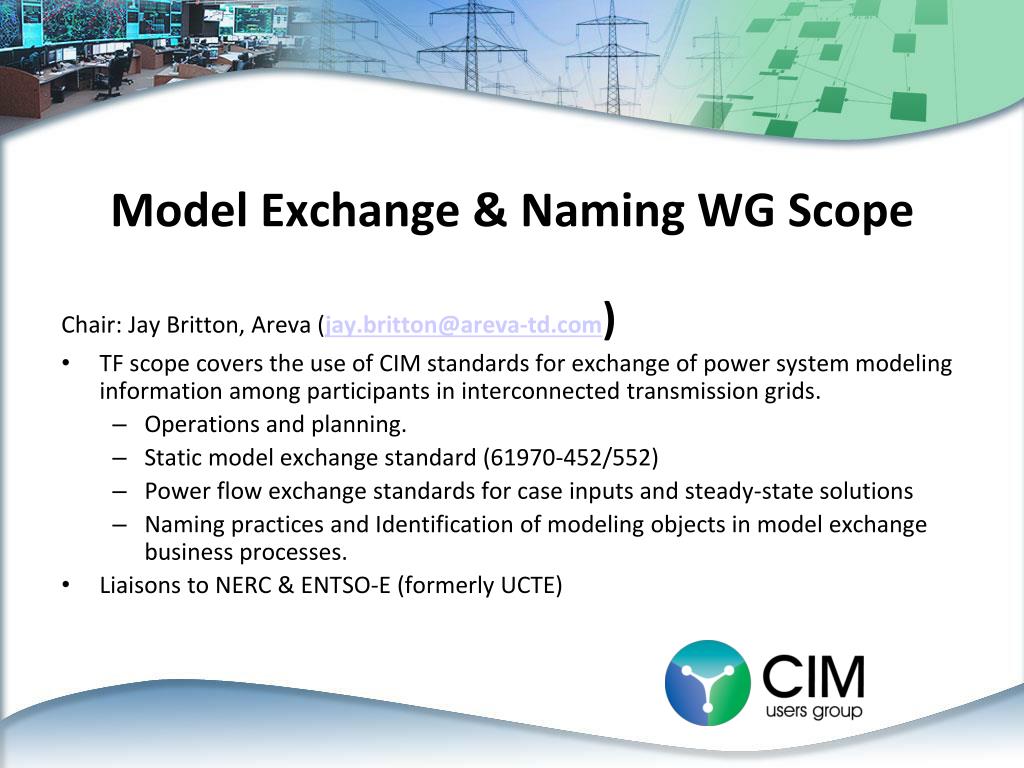 Model Exchange & Naming WG Scope

Chair: Jay Britton, Areva (jay.britton@areva-td.com)

• TF scope covers the use of CIM standards for exchange of power system modeling information among participants in interconnected transmission grids.
– Operations and planning.
– Static model exchange standard (61970-452/552)
– Power flow exchange standards for case inputs and steady-state solutions
– Naming practices and Identification of modeling objects in model exchange business processes.
• Liaisons to NERC & ENTSO-E (formerly UCTE)

CIM users group